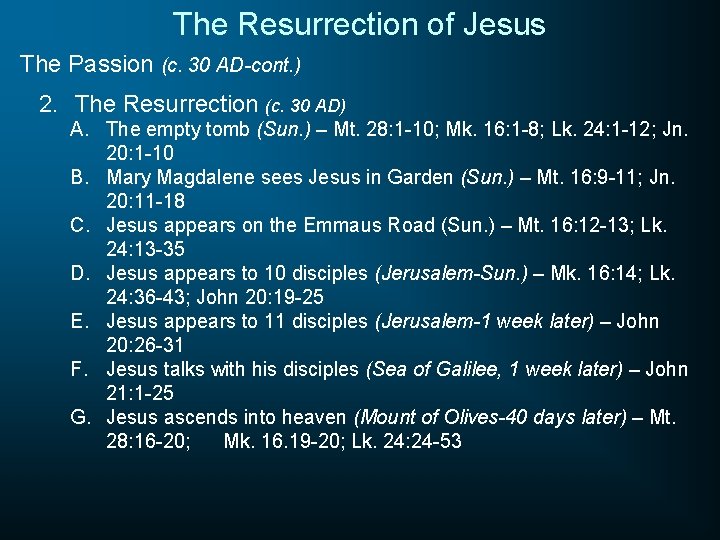 The Resurrection of Jesus

The Passion (c. 30 AD-cont.)

2. The Resurrection (c. 30 AD)

A. The empty tomb (Sun.) – Mt. 28:1-10; Mk. 16:1-8; Lk. 24:1-12; Jn. 20:1-10

B. Mary Magdalene sees Jesus in Garden (Sun.) – Mt. 16:9-11; Jn. 20:11-18

C. Jesus appears on the Emmaus Road (Sun.) – Mt. 16:12-13; Lk. 24:13-35

D. Jesus appears to 10 disciples (Jerusalem-Sun.) – Mk. 16:14; Lk. 24:36-43; John 20:19-25

E. Jesus appears to 11 disciples (Jerusalem-1 week later) – John 20:26-31

F. Jesus talks with his disciples (Sea of Galilee, 1 week later) – John 21:1-25

G. Jesus ascends into heaven (Mount of Olives-40 days later) – Mt. 28:16-20; Mk. 16.19-20; Lk. 24:24-53